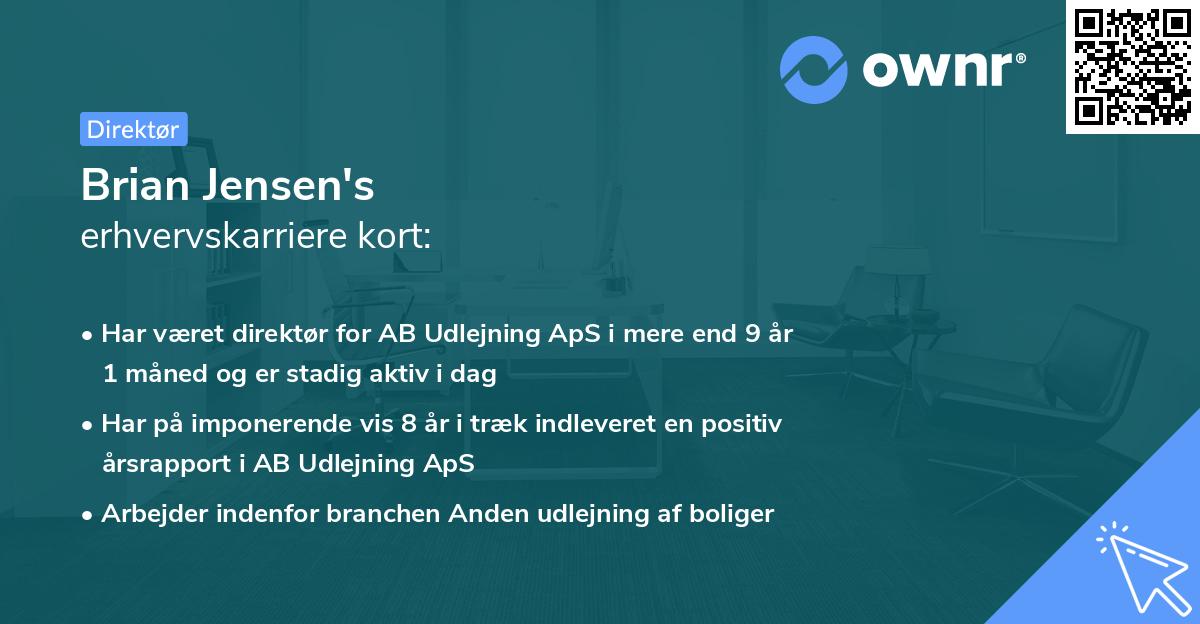 ownr®

Direktør

Brian Jensen's
erhvervskarriere kort:

• Har været direktør for AB Udlejning ApS i mere end 9 år 1 måned og er stadig aktiv i dag
• Har på imponerende vis 8 år i træk indleveret en positiv årsrapport i AB Udlejning ApS
• Arbejder indenfor branchen Anden udlejning af boliger